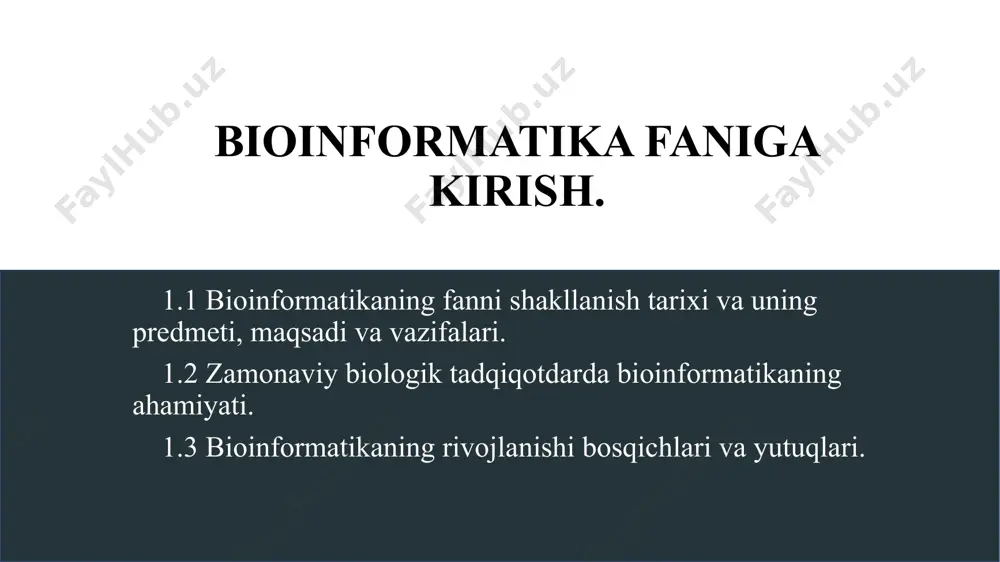 FaylHub.uz FaylHub.uz FaylHub.uz

BIOINFORMATIKA FANIGA KIRISH.

1.1 Bioinformatikaning fanni shakllanish tarixi va uning predmeti, maqsadi va vazifalari.

1.2 Zamonaviy biologik tadqiqotdarda bioinformatikaning ahamiyati.

1.3 Bioinformatikaning rivojlanishi bosqichlari va yutuqlari.